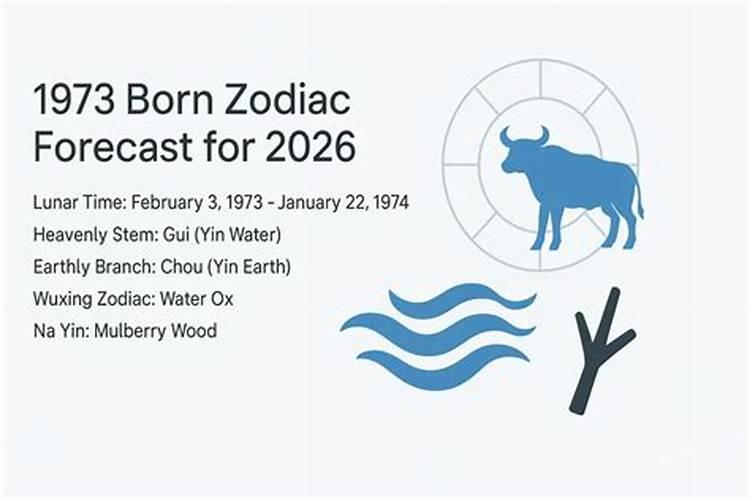 1973 Born Zodiac Forecast for 2026

Lunar Time: February 3, 1973 - January 22, 1974

Heavenly Stem: Gui (Yin Water)

Earthly Branch: Chou (Yin Earth)

Wuxing Zodiac: Water Ox

Na Yin: Mulberry Wood